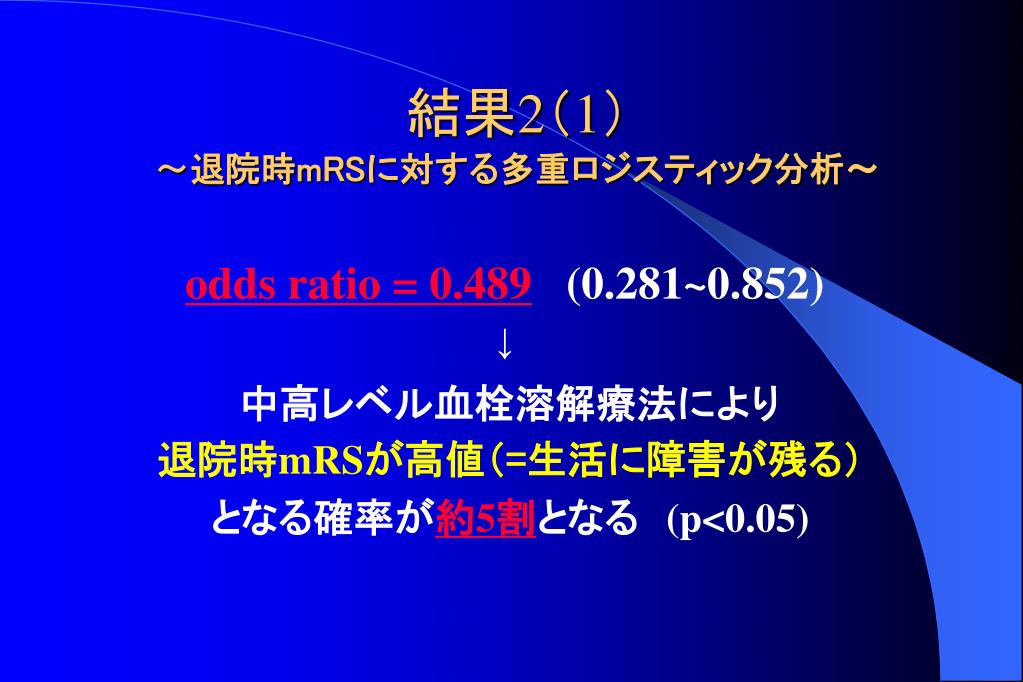 結果2（1）
～退院時mRSに対する多重ロジスティック分析～

odds ratio = 0.489 (0.281~0.852)
↓
中高レベル血栓溶解療法により
退院時mRSが高値（=生活に障害が残る）
となる確率が約5割となる (p<0.05)